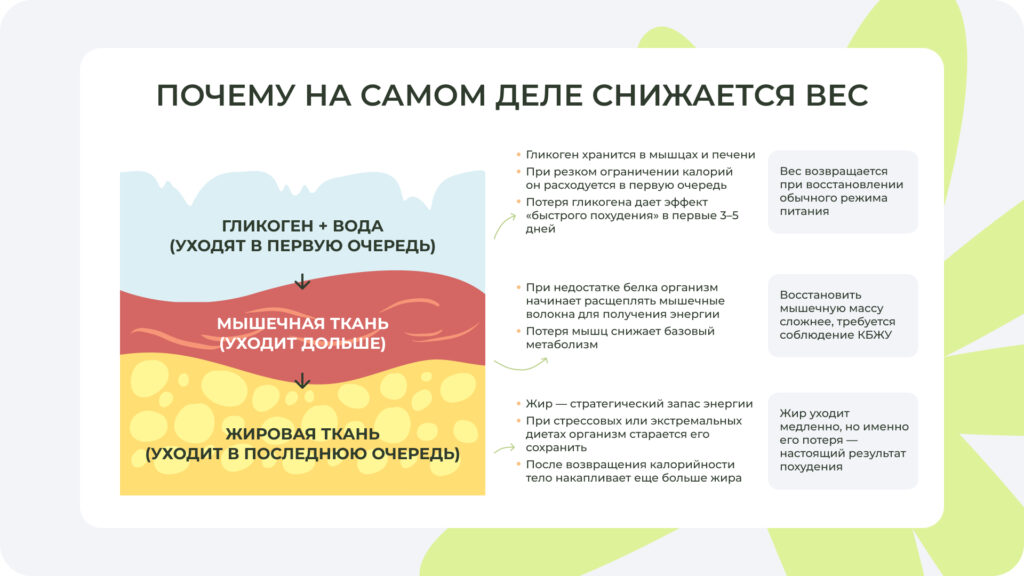 ПОЧЕМУ НА САМОМ ДЕЛЕ СНИЖАЕТСЯ ВЕС

ГЛИКОГЕН + ВОДА
(УХОДЯТ В ПЕРВУЮ ОЧЕРЕДЬ)

МЫШЕЧНАЯ ТКАНЬ
(УХОДИТ ДОЛЬШЕ)

ЖИРОВАЯ ТКАНЬ
(УХОДИТ В ПОСЛЕДНЮЮ ОЧЕРЕДЬ)

• Гликоген хранится в мышцах и печени
• При резком ограничении калорий он расходуется в первую очередь
• Потеря гликогена дает эффект «быстрого похудения» в первые 3–5 дней

Вес возвращается при восстановлении обычного режима питания

• При недостатке белка организм начинает расщеплять мышечные волокна для получения энергии
• Потеря мышц снижает базовый метаболизм

Восстановить мышечную массу сложнее, требуется соблюдение КБЖУ

• Жир — стратегический запас энергии
• При стрессовых или экстремальных диетах организм старается его сохранить
• После возвращения калорийности тело накапливает еще больше жира

Жир уходит медленно, но именно его потеря — настоящий результат похудения